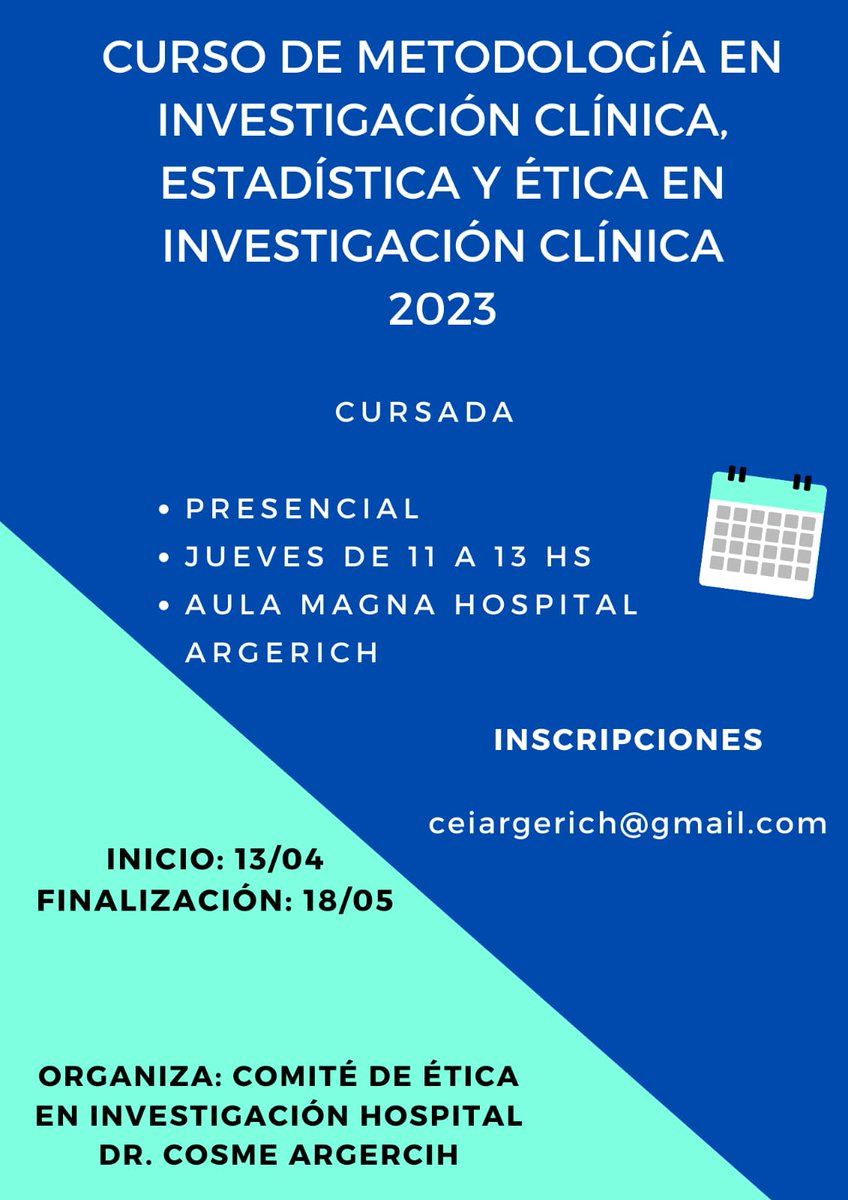 CURSO DE METODOLOGÍA EN INVESTIGACIÓN CLÍNICA, ESTADÍSTICA Y ÉTICA EN INVESTIGACIÓN CLÍNICA 2023

CURSADA

• PRESENCIAL
• JUEVES DE 11 A 13 HS
• AULA MAGNA HOSPITAL ARGERICH

INSCRIPCIONES

ceiargerich@gmail.com

INICIO: 13/04
FINALIZACIÓN: 18/05

ORGANIZA: COMITÉ DE ÉTICA EN INVESTIGACIÓN HOSPITAL DR. COSME ARGERCIH